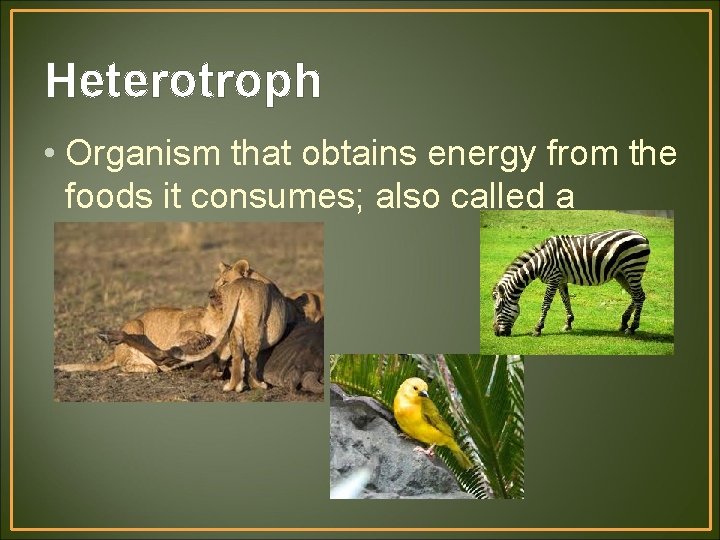 Heterotroph

• Organism that obtains energy from the foods it consumes; also called a